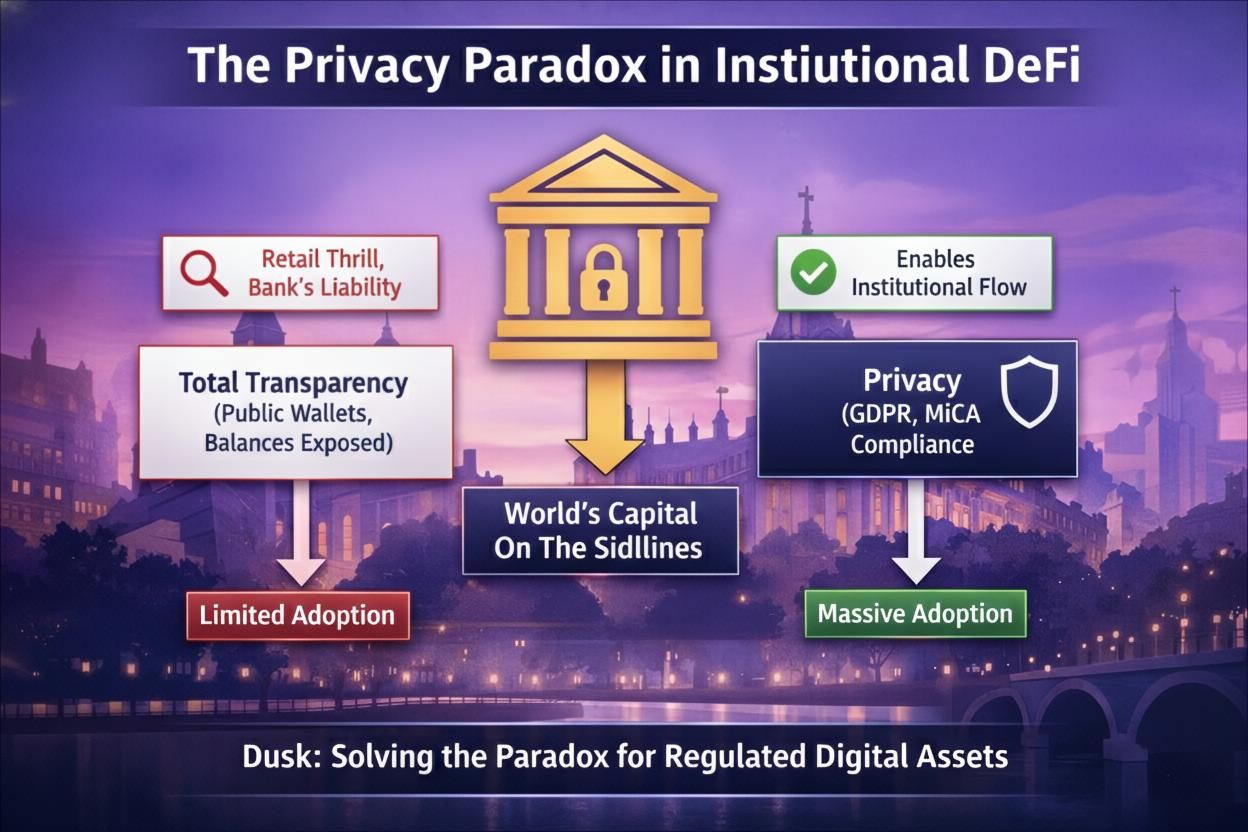 The Privacy Paradox in Instiutional DeFi

Retail Thrill, Bank's Liability

Total Transparency
(Public Wallets, Balances Exposed)

Limited Adoption

World's Capital On The Sidllines

Enables Institutional Flow

Privacy
(GDPR, MiCA Compliance

Massive Adoption

Dusk: Solving the Paradox for Regulated Digital Assets